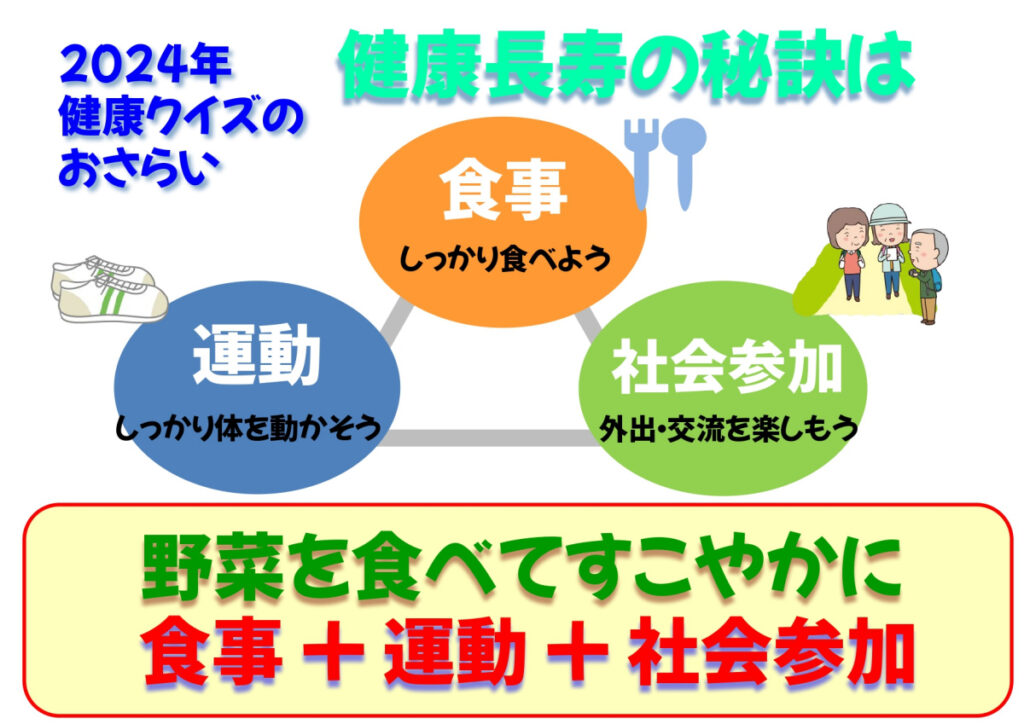 2024年
健康クイズの
おさらい

健康長寿の秘訣は

食事
しっかり食べよう

運動
しっかり体を動かそう

社会参加
外出・交流を楽しもう

野菜を食べてすこやかに
食事 ＋ 運動 ＋ 社会参加